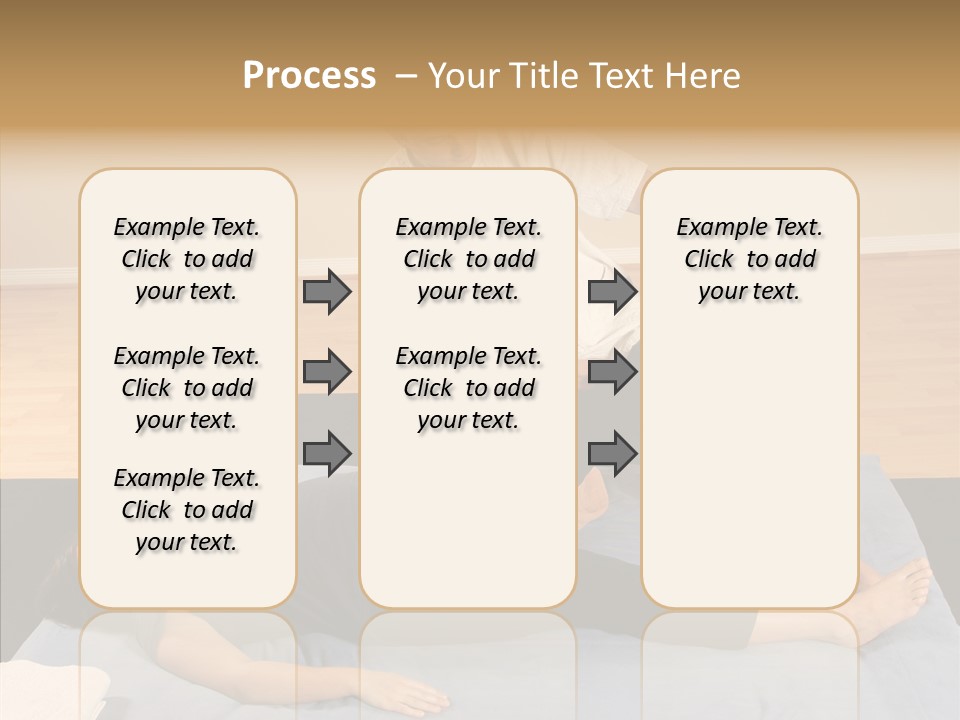 Process – Your Title Text Here

Example Text. Click to add your text.

Example Text. Click to add your text.

Example Text. Click to add your text.

Example Text. Click to add your text.

Example Text. Click to add your text.

Example Text. Click to add your text.